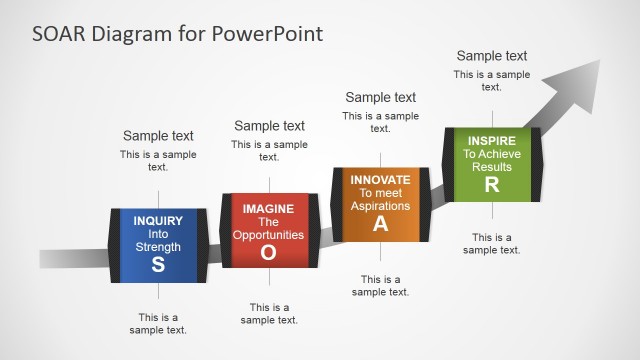 SOAR Diagram for PowerPoint

Sample text
This is a sample text.

INQUIRY
Into
Strength
S

This is a sample text.

Sample text
This is a sample text.

IMAGINE
The
Opportunities
O

This is a sample text.

Sample text
This is a sample text.

INNOVATE
To meet
Aspirations
A

This is a sample text.

Sample text
This is a sample text.

INSPIRE
To Achieve
Results
R

This is a sample text.